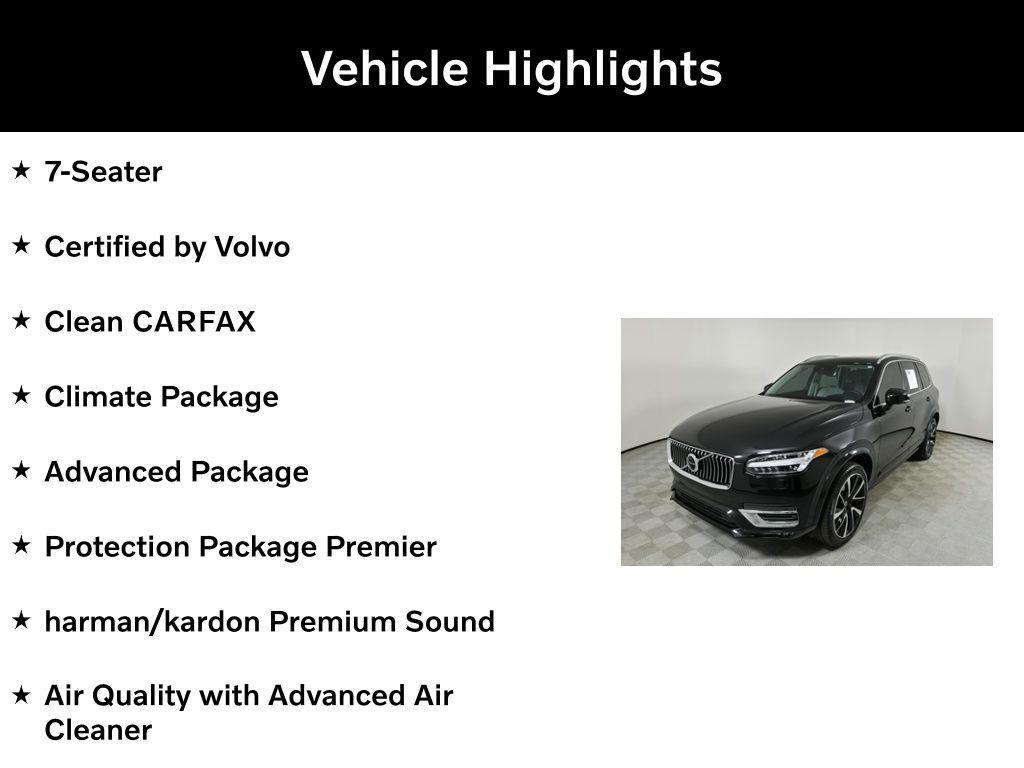 Vehicle Highlights

★ 7-Seater

★ Certified by Volvo

★ Clean CARFAX

★ Climate Package

★ Advanced Package

★ Protection Package Premier

★ harman/kardon Premium Sound

★ Air Quality with Advanced Air Cleaner